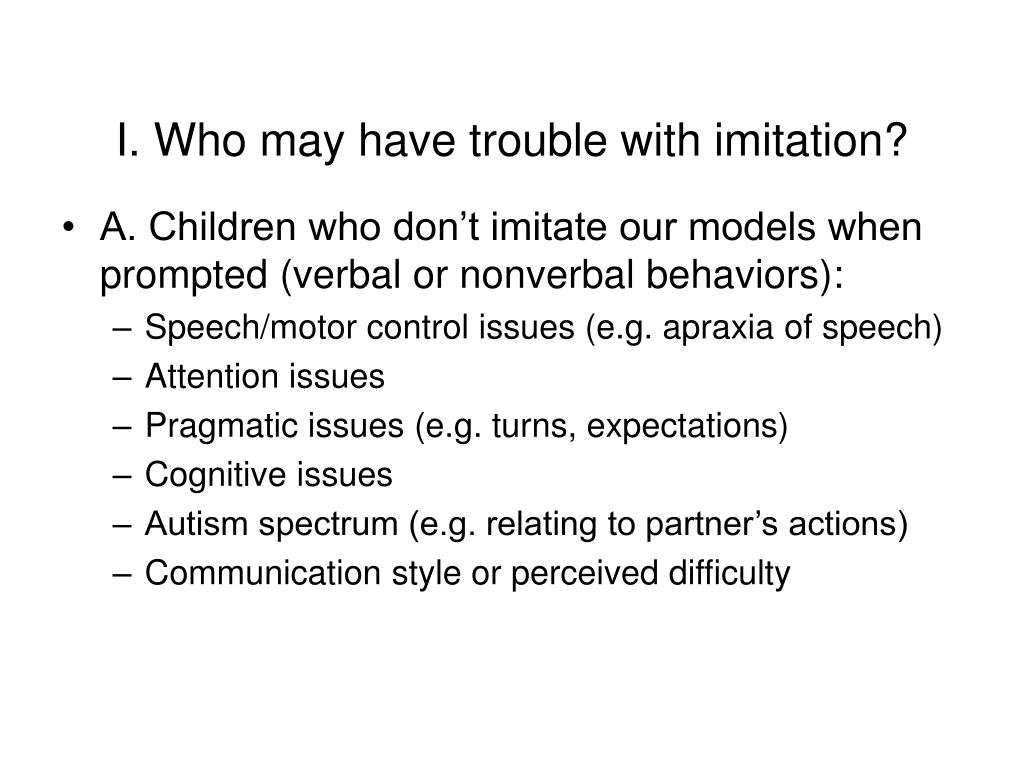 I. Who may have trouble with imitation?

• A. Children who don’t imitate our models when prompted (verbal or nonverbal behaviors):
– Speech/motor control issues (e.g. apraxia of speech)
– Attention issues
– Pragmatic issues (e.g. turns, expectations)
– Cognitive issues
– Autism spectrum (e.g. relating to partner’s actions)
– Communication style or perceived difficulty